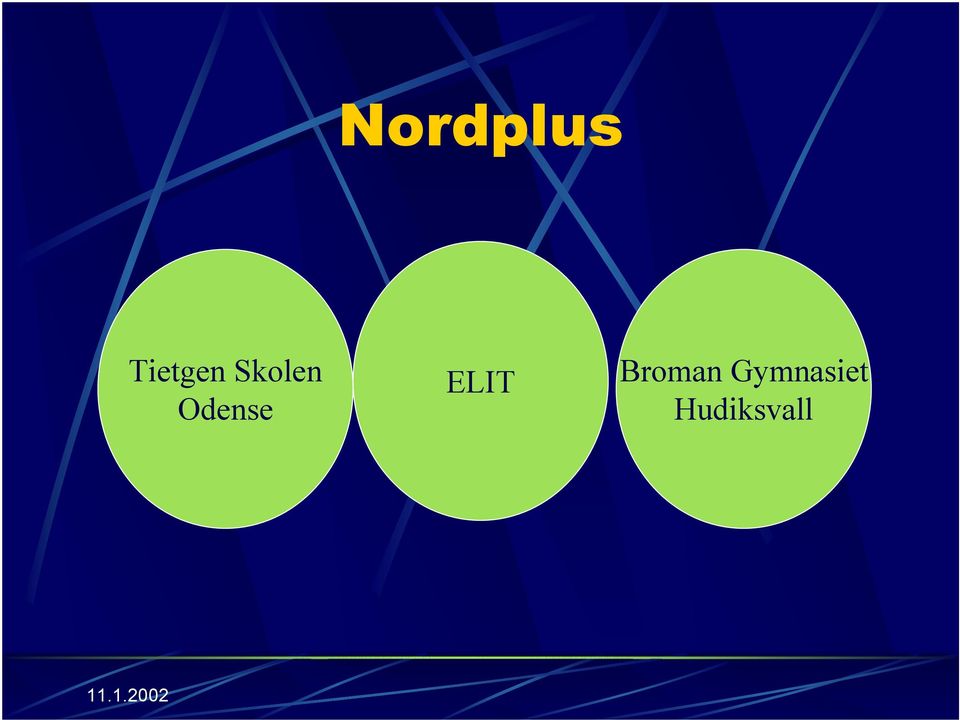 Nordplus

Tietgen Skolen Odense

ELIT

Broman Gymnasiet Hudiksvall

11.1.2002